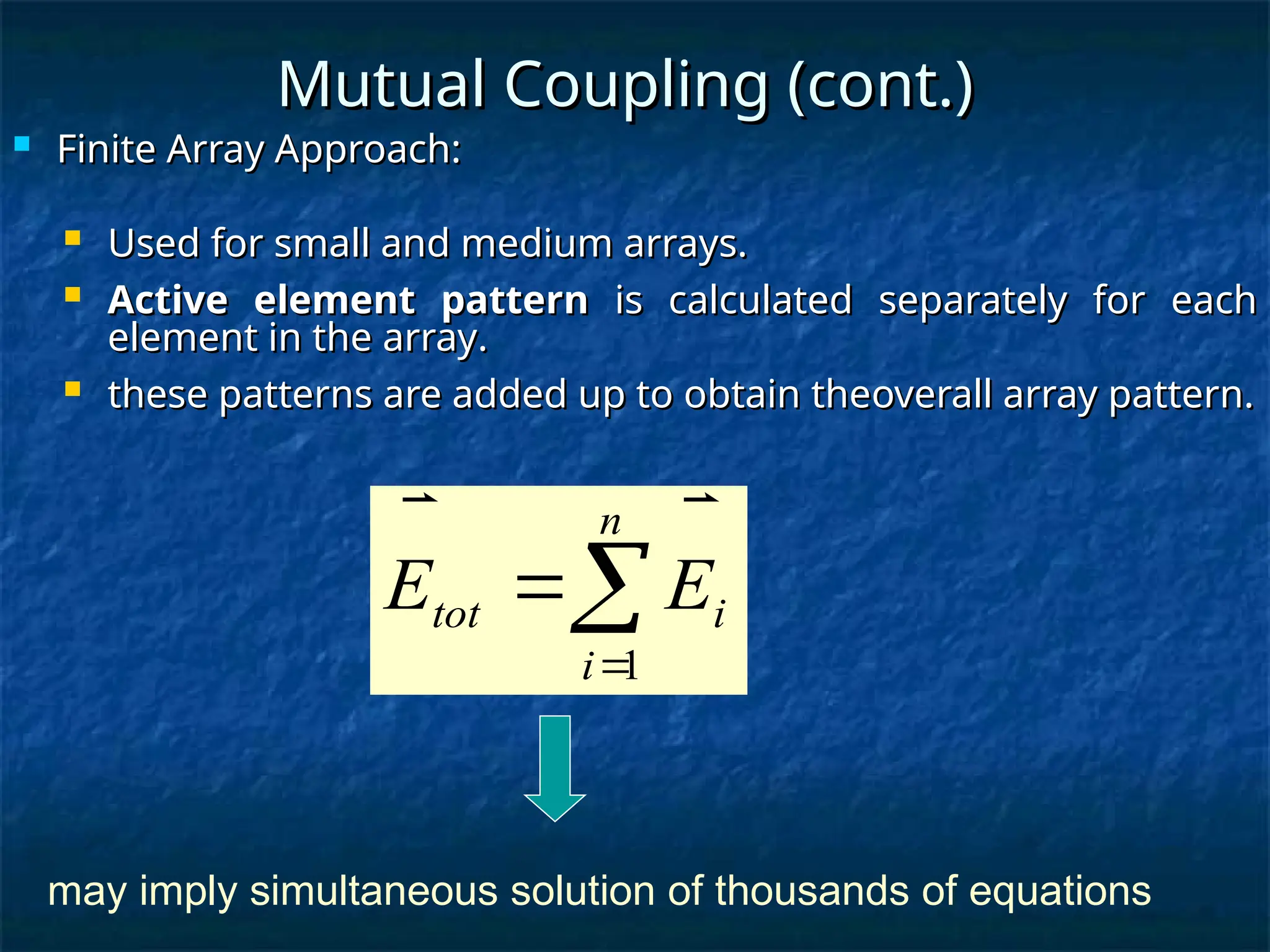 Mutual Coupling (cont.)

Finite Array Approach:

Used for small and medium arrays.

Active element pattern is calculated separately for each element in the array.

these patterns are added up to obtain theoverall array pattern.

$\vec{E}_{tot} = \sum_{i=1}^{n} \vec{E}_i$

may imply simultaneous solution of thousands of equations